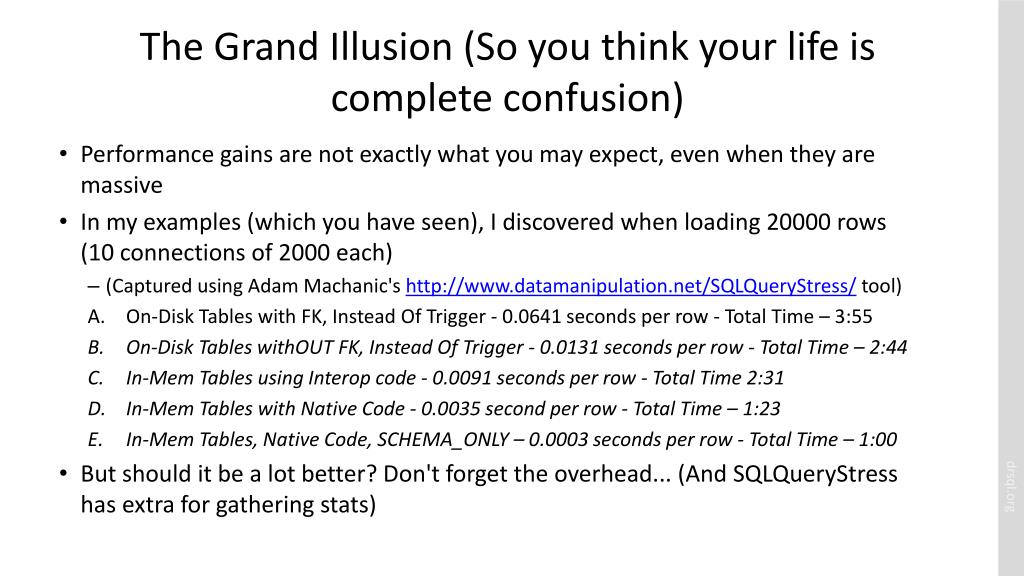 The Grand Illusion (So you think your life is complete confusion)

• Performance gains are not exactly what you may expect, even when they are massive
• In my examples (which you have seen), I discovered when loading 20000 rows (10 connections of 2000 each)
– (Captured using Adam Machanic's http://www.datamanipulation.net/SQLQueryStress/ tool)
A. On-Disk Tables with FK, Instead Of Trigger - 0.0641 seconds per row - Total Time – 3:55
B. On-Disk Tables withOUT FK, Instead Of Trigger - 0.0131 seconds per row - Total Time – 2:44
C. In-Mem Tables using Interop code - 0.0091 seconds per row - Total Time 2:31
D. In-Mem Tables with Native Code - 0.0035 second per row - Total Time – 1:23
E. In-Mem Tables, Native Code, SCHEMA_ONLY – 0.0003 seconds per row - Total Time – 1:00
• But should it be a lot better? Don't forget the overhead... (And SQLQueryStress has extra for gathering stats)

drsql.org